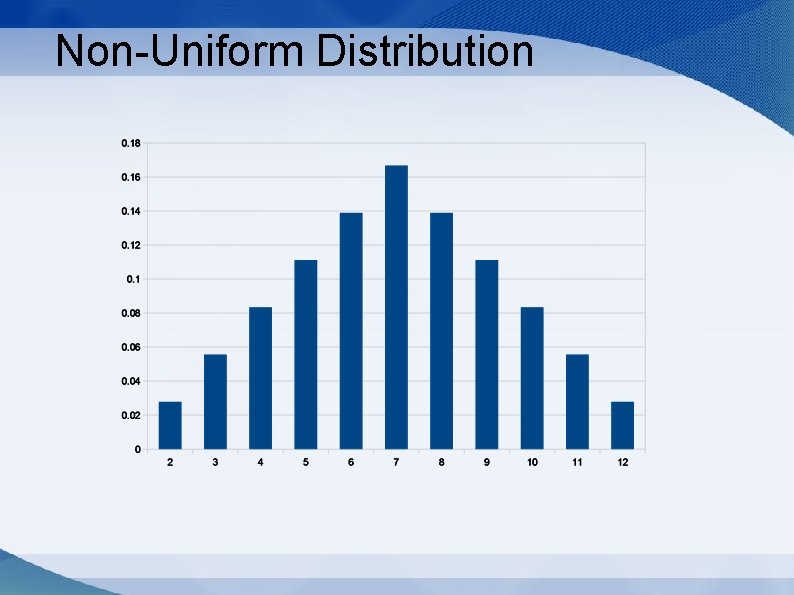 Non-Uniform Distribution

0.18
0.16
0.14
0.12
0.1
0.08
0.06
0.04
0.02
0

2 3 4 5 6 7 8 9 10 11 12